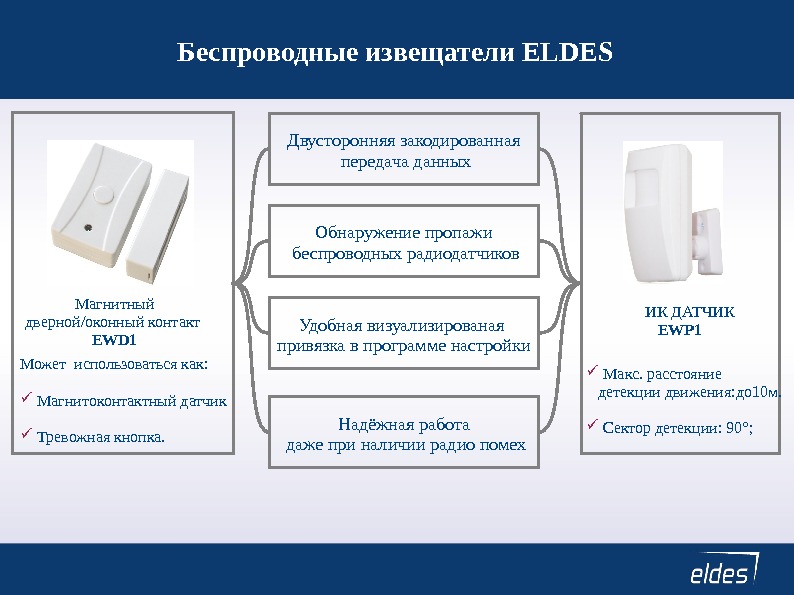 Беспроводные извещатели ELDES

Магнитный дверной/оконный контакт
EWD1
Может использоваться как:
✓ Магнитоконтактный датчик
✓ Тревожная кнопка.

Двусторонняя закодированная передача данных

Обнаружение пропажи беспроводных радиодатчиков

Удобная визуализированая привязка в программе настройки

Надёжная работа даже при наличии радио помех

ИК ДАТЧИК
EWP1
✓ Макс. расстояние детекции движения:до10м.
✓ Сектор детекции: 90°;

eldes